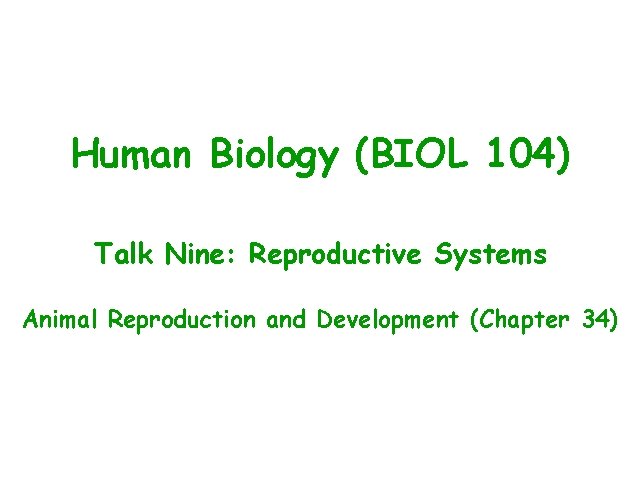 Human Biology (BIOL 104)

Talk Nine: Reproductive Systems

Animal Reproduction and Development (Chapter 34)